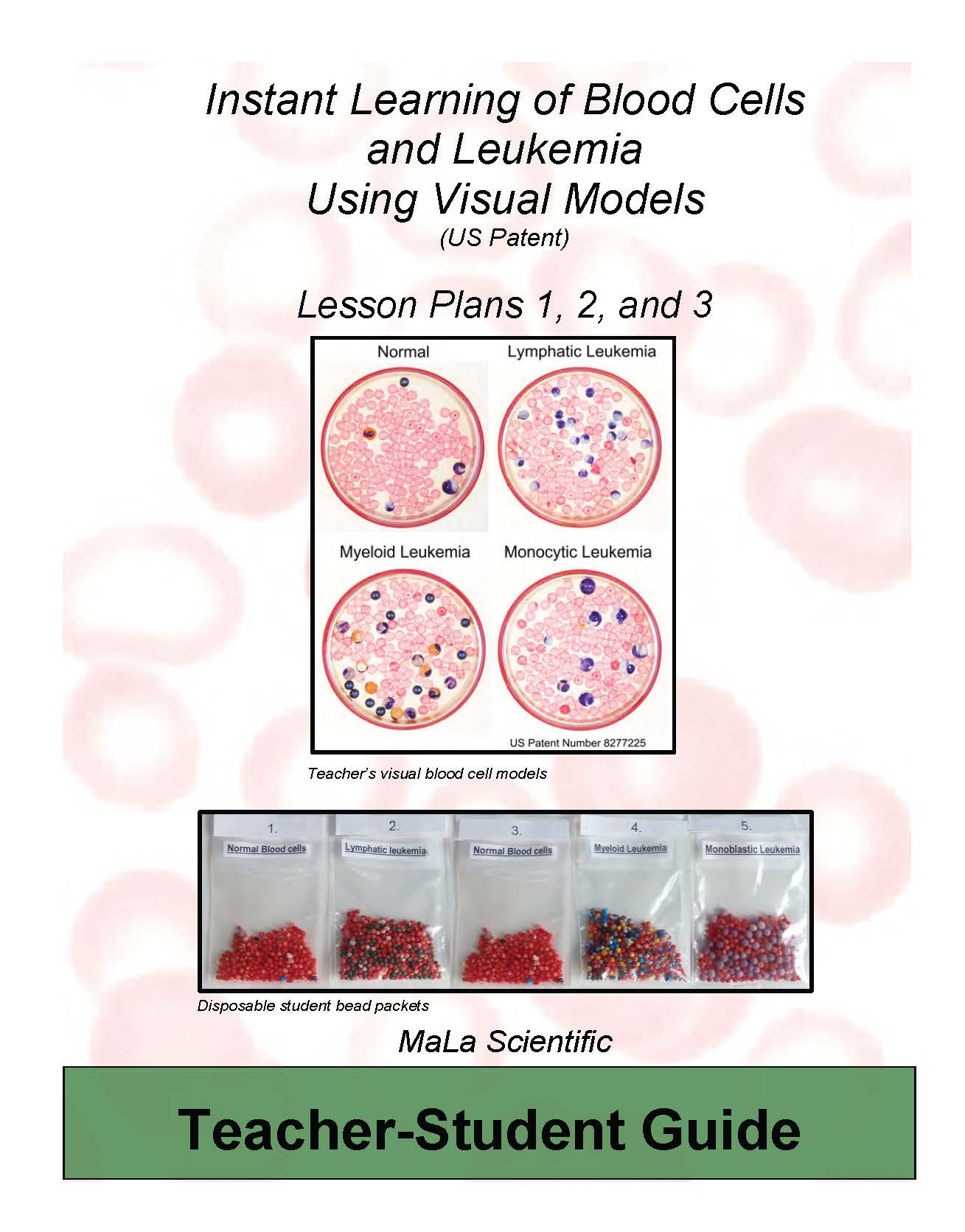 Instant Learning of Blood Cells and Leukemia Using Visual Models
(US Patent)

Lesson Plans 1, 2, and 3

Normal
Lymphatic Leukemia
Myeloid Leukemia
Monocytic Leukemia
US Patent Number 8277225

Teacher's visual blood cell models

1.
Normal Blood cells
2.
Lymphatic leukemia
3.
Normal Blood cells
4.
Myeloid Leukemia
5.
Monoblastic Leukemia

Disposable student bead packets

MaLa Scientific

Teacher-Student Guide